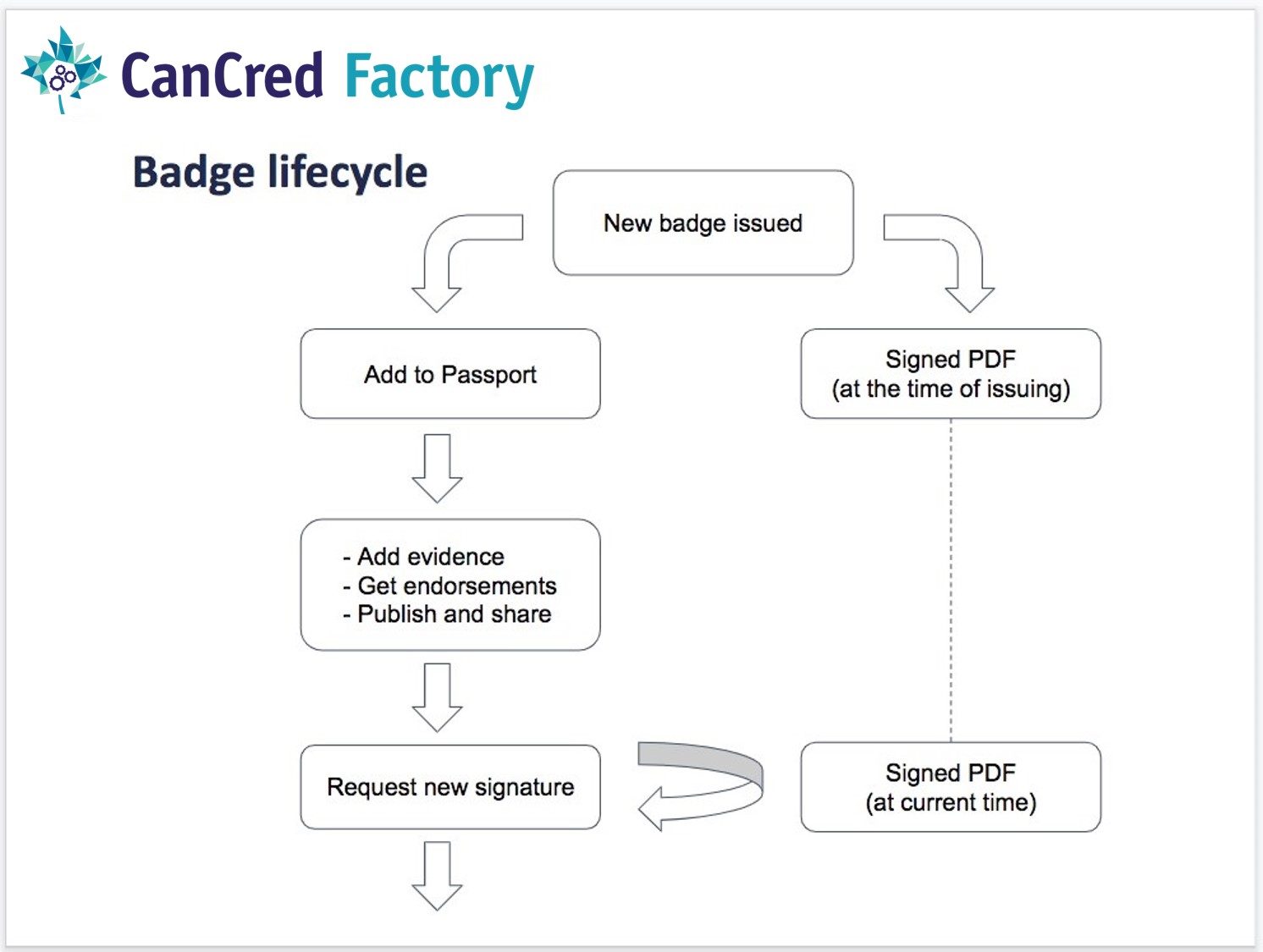 CanCred Factory

Badge lifecycle

New badge issued

Add to Passport

Signed PDF
(at the time of issuing)

- Add evidence
- Get endorsements
- Publish and share

Request new signature

Signed PDF
(at current time)